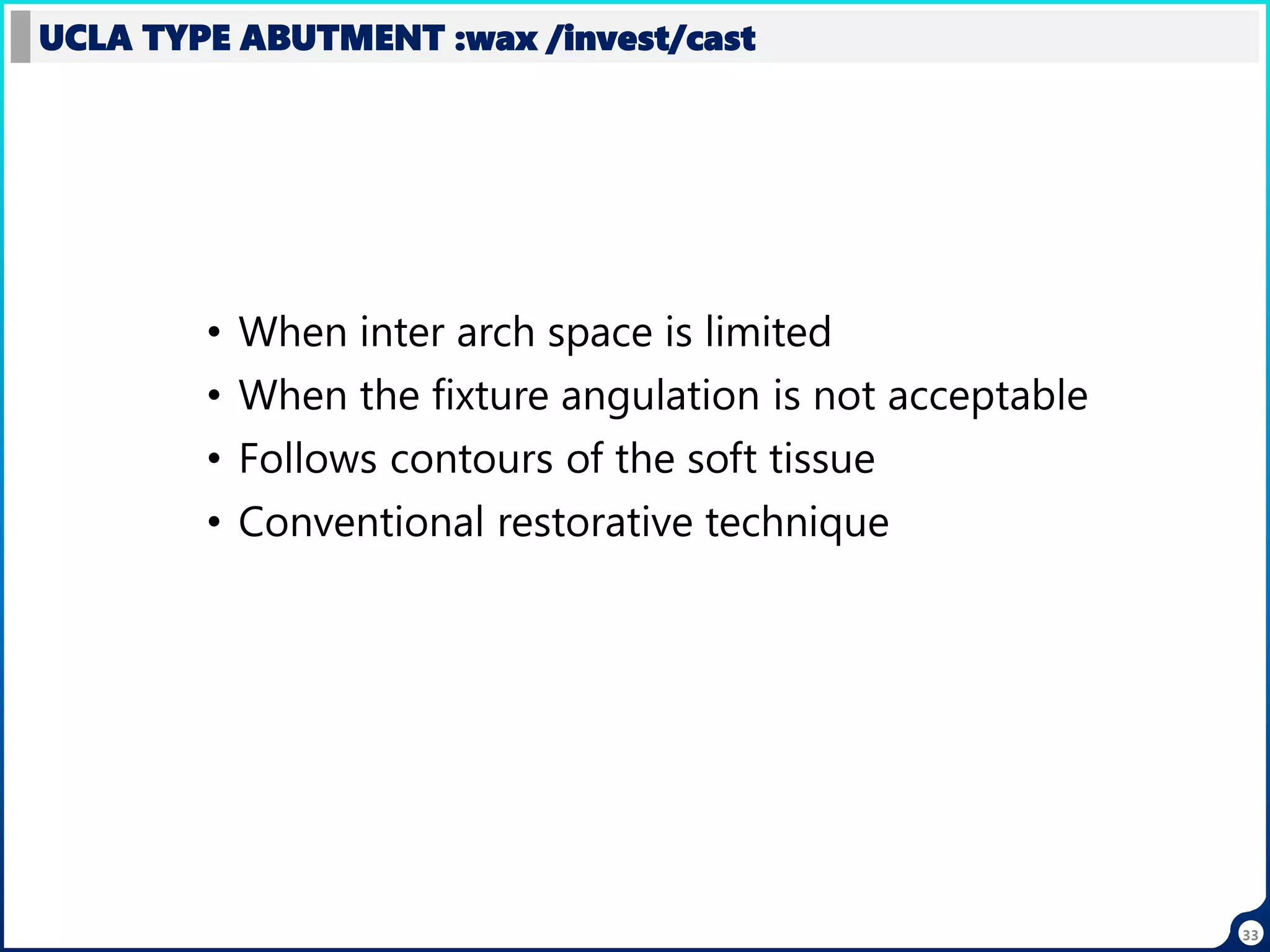 UCLA TYPE ABUTMENT :wax /invest/cast

• When inter arch space is limited
• When the fixture angulation is not acceptable
• Follows contours of the soft tissue
• Conventional restorative technique

33